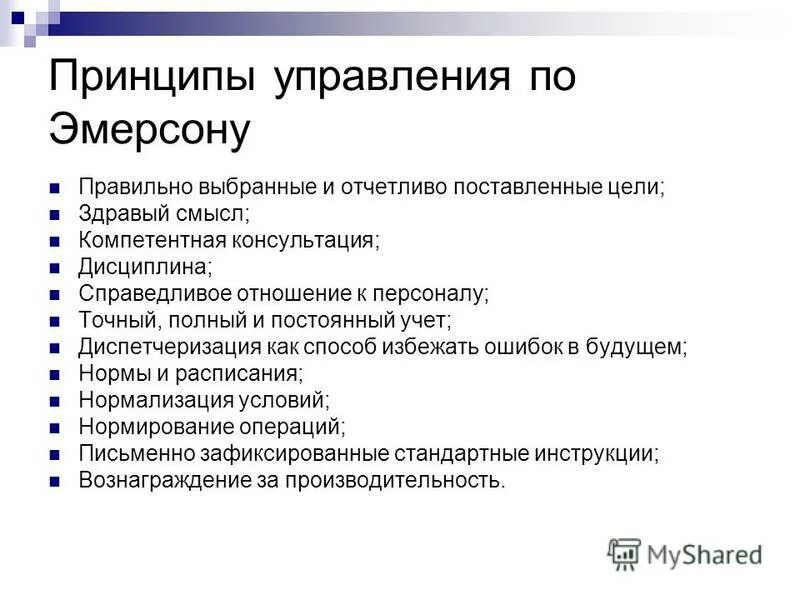 Принципы управления по Эмерсону

- Правильно выбранные и отчетливо поставленные цели;
- Здравый смысл;
- Компетентная консультация;
- Дисциплина;
- Справедливое отношение к персоналу;
- Точный, полный и постоянный учет;
- Диспетчеризация как способ избежать ошибок в будущем;
- Нормы и расписания;
- Нормализация условий;
- Нормирование операций;
- Письменно зафиксированные стандартные инструкции;
- Вознаграждение за производительность.

MyShared